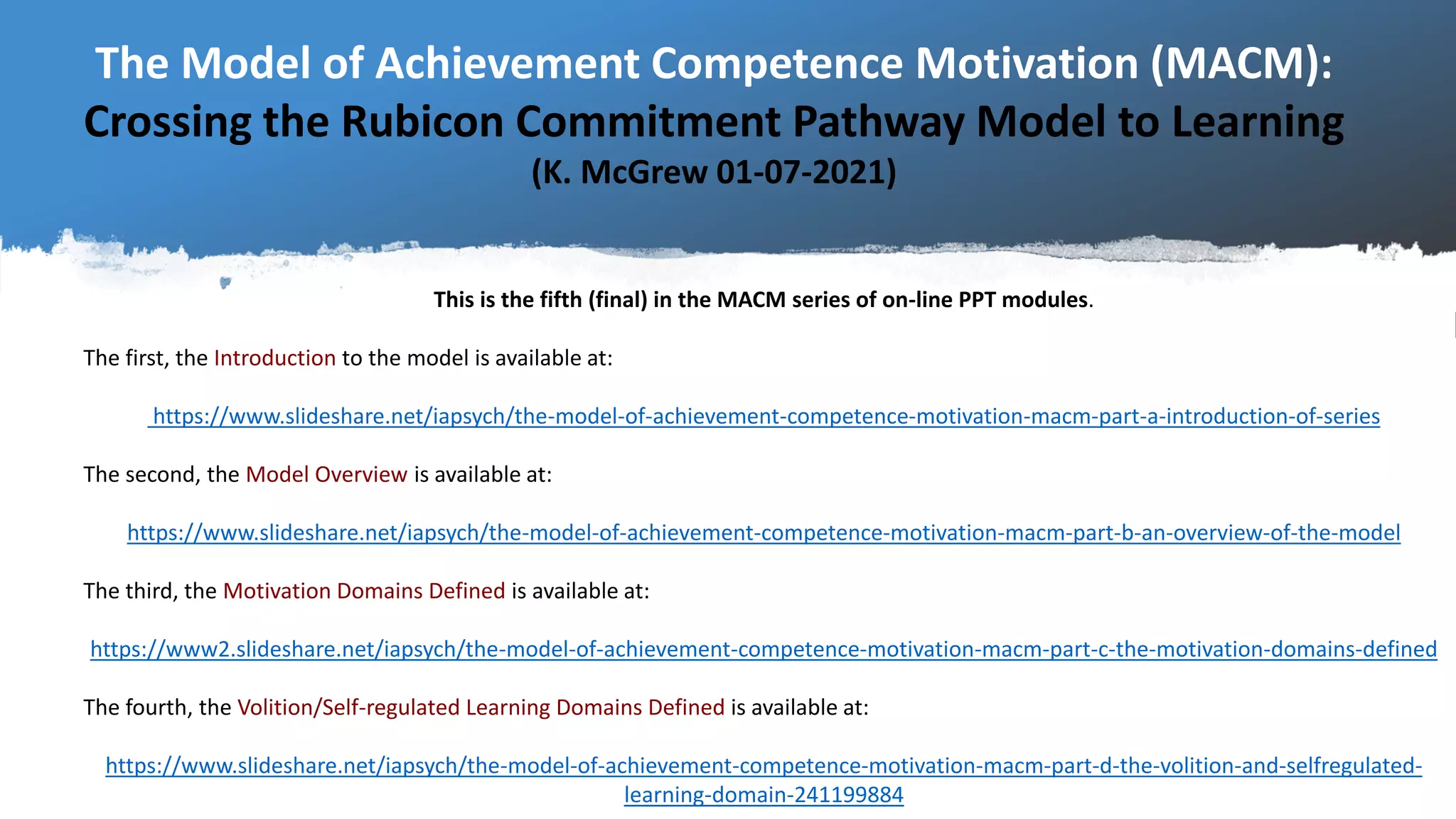 The Model of Achievement Competence Motivation (MACM):
Crossing the Rubicon Commitment Pathway Model to Learning
(K. McGrew 01-07-2021)

This is the fifth (final) in the MACM series of on-line PPT modules.

The first, the Introduction to the model is available at:

https://www.slideshare.net/iapsych/the-model-of-achievement-competence-motivation-macm-part-a-introduction-of-series

The second, the Model Overview is available at:

https://www.slideshare.net/iapsych/the-model-of-achievement-competence-motivation-macm-part-b-an-overview-of-the-model

The third, the Motivation Domains Defined is available at:

https://www2.slideshare.net/iapsych/the-model-of-achievement-competence-motivation-macm-part-c-the-motivation-domains-defined

The fourth, the Volition/Self-regulated Learning Domains Defined is available at:

https://www.slideshare.net/iapsych/the-model-of-achievement-competence-motivation-macm-part-d-the-volition-and-selfregulated-learning-domain-241199884